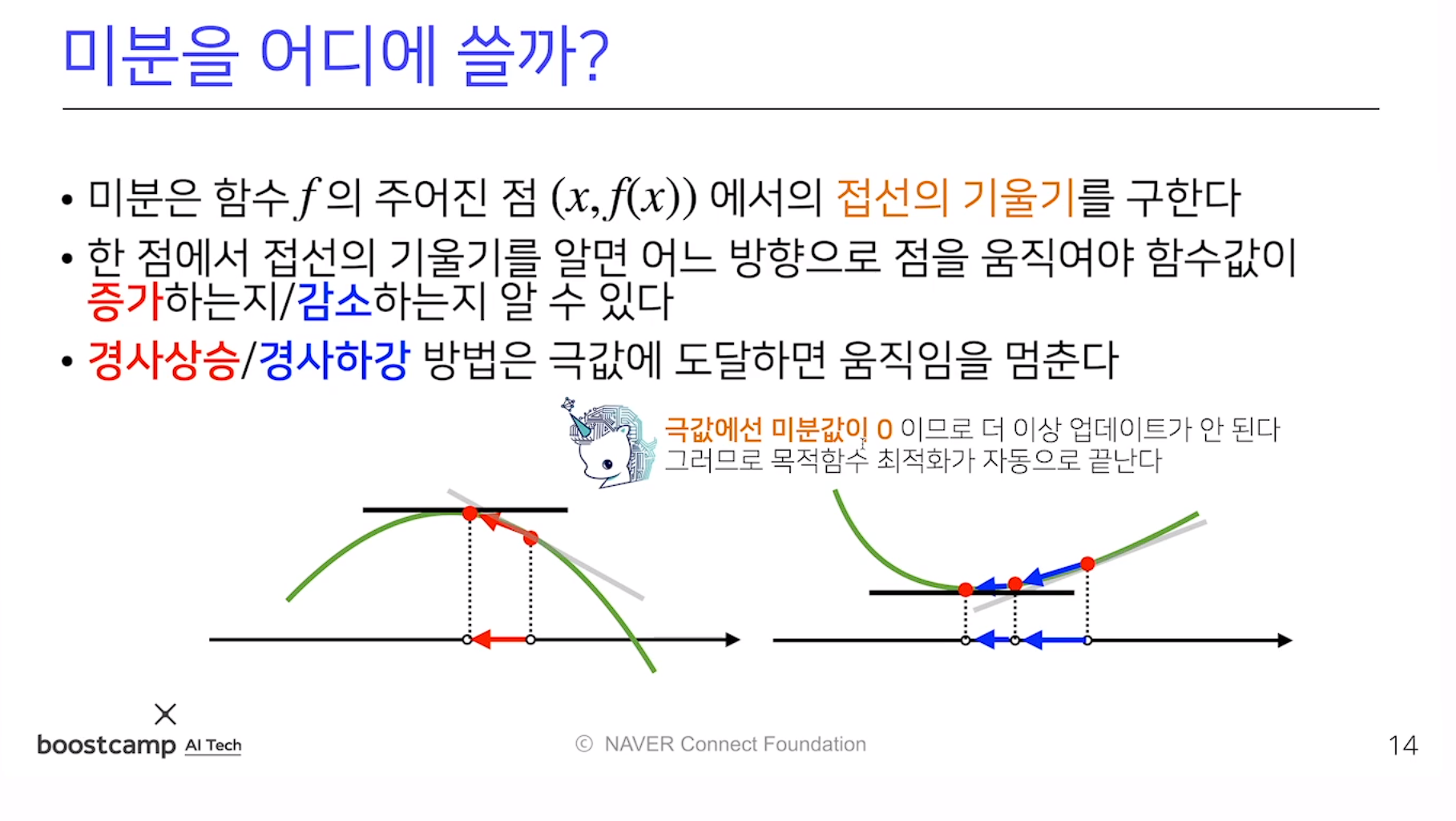 미분을 어디에 쓸까?

• 미분은 함수 $f$ 의 주어진 점 $(x, f(x))$ 에서의 접선의 기울기를 구한다

• 한 점에서 접선의 기울기를 알면 어느 방향으로 점을 움직여야 함수값이 증가하는지/감소하는지 알 수 있다

• 경사상승/경사하강 방법은 극값에 도달하면 움직임을 멈춘다

극값에선 미분값이 0 이므로 더 이상 업데이트가 안 된다
그러므로 목적함수 최적화가 자동으로 끝난다

boostcamp AI Tech

© NAVER Connect Foundation

14